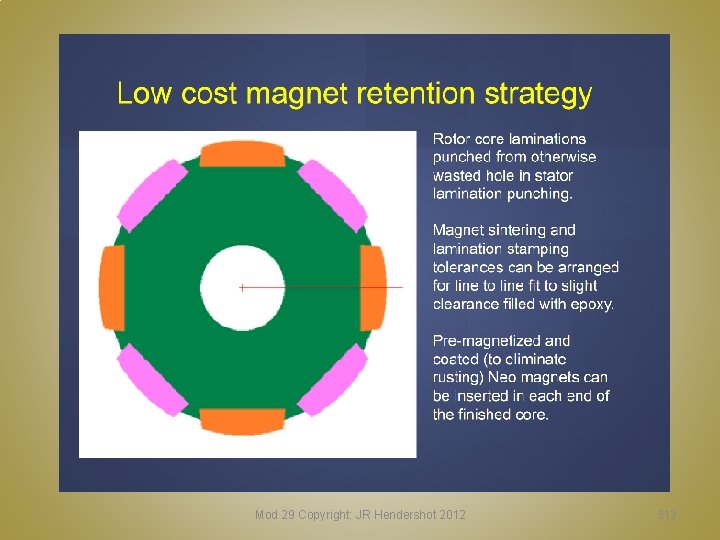 Low cost magnet retention strategy

Rotor core laminations punched from otherwise wasted hole in stator lamination punching.

Magnet sintering and lamination stamping tolerances can be arranged for line to line fit to slight clearance filled with epoxy.

Pre-magnetized and coated (to eliminate rusting) Neo magnets can be inserted in each end of the finished core.

Mod 29 Copyright: JR Hendershot 2012

312